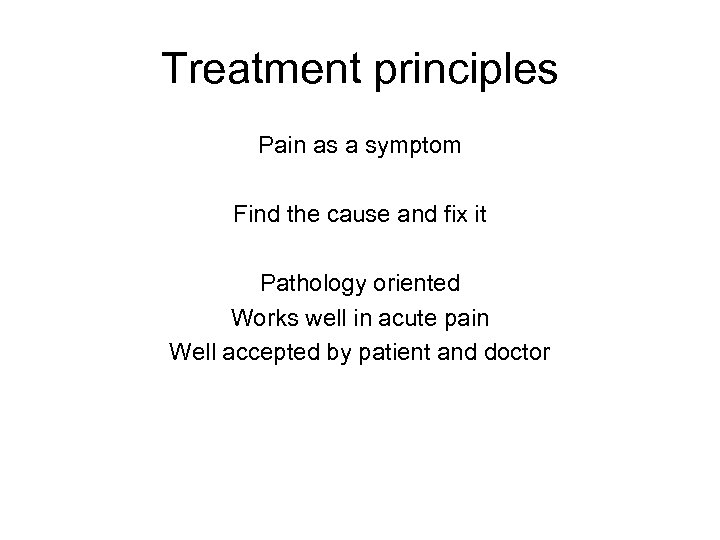 Treatment principles

Pain as a symptom

Find the cause and fix it

Pathology oriented
Works well in acute pain
Well accepted by patient and doctor